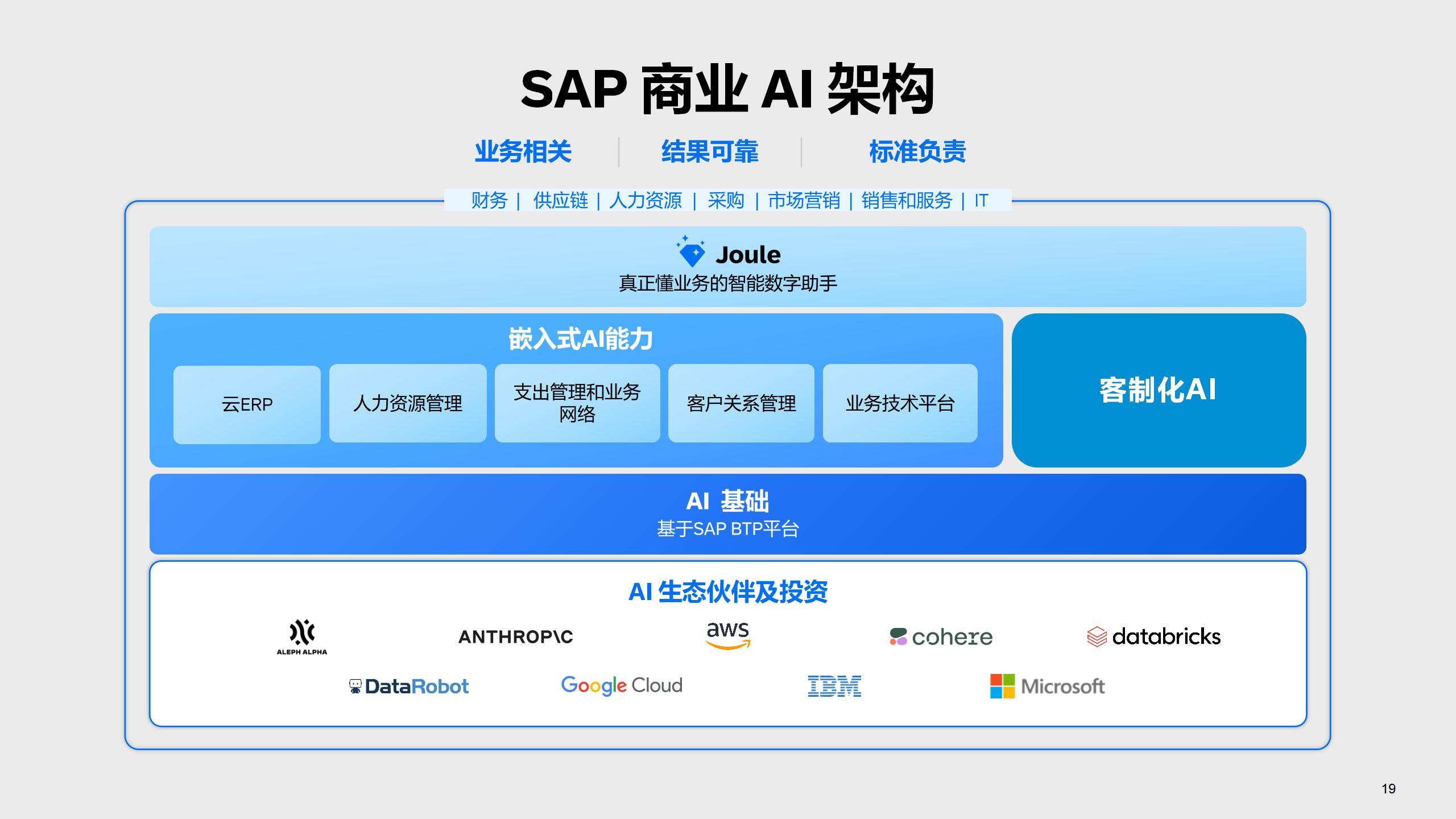 SAP 商业 AI 架构

业务相关 | 结果可靠 | 标准负责

财务 | 供应链 | 人力资源 | 采购 | 市场营销 | 销售和服务 | IT

Joule
真正懂业务的智能数字助手

嵌入式AI能力

云ERP

人力资源管理

支出管理和业务网络

客户关系管理

业务技术平台

客制化AI

AI 基础
基于SAP BTP平台

AI 生态伙伴及投资

ALEPH ALPHA

ANTHROP\C

aws

cohere

databricks

DataRobot

Google Cloud

IBM

Microsoft

19